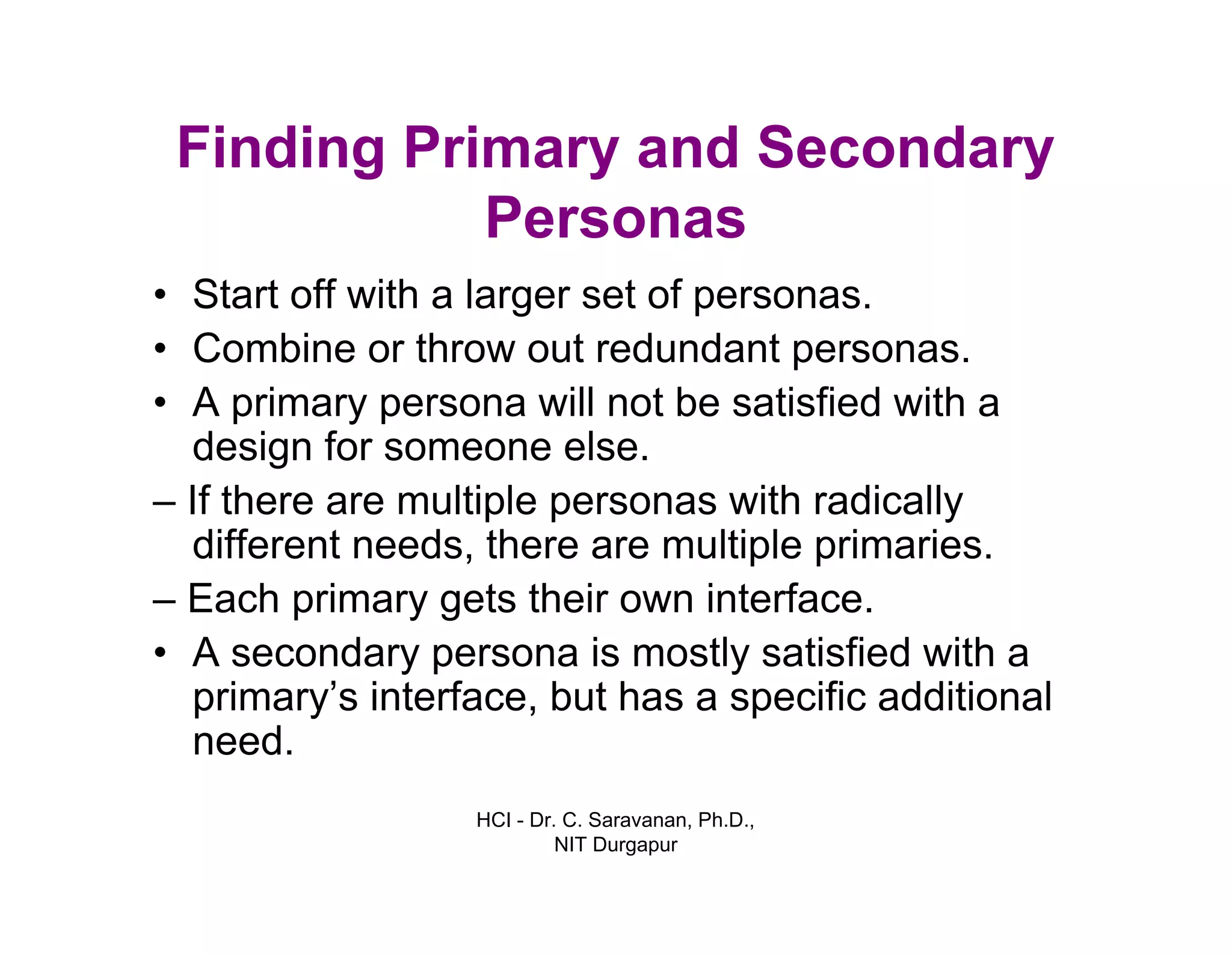 Finding Primary and Secondary Personas

• Start off with a larger set of personas.
• Combine or throw out redundant personas.
• A primary persona will not be satisfied with a design for someone else.
– If there are multiple personas with radically different needs, there are multiple primaries.
– Each primary gets their own interface.
• A secondary persona is mostly satisfied with a primary’s interface, but has a specific additional need.

HCI - Dr. C. Saravanan, Ph.D., NIT Durgapur